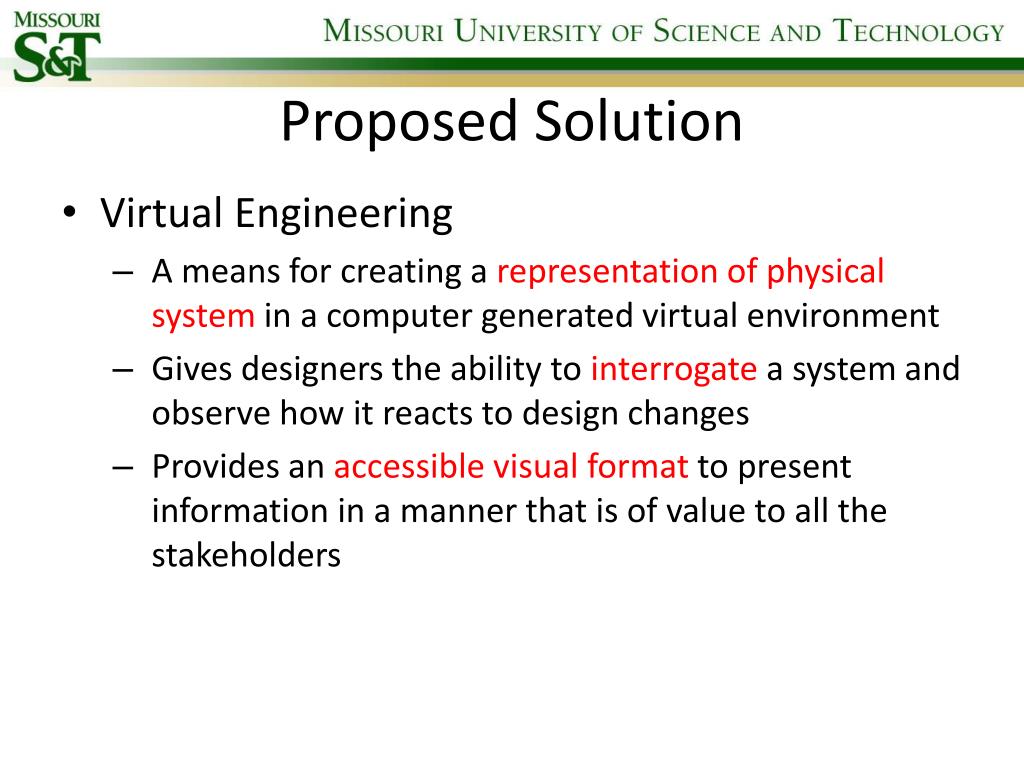 MISSOURI
S&T

MISSOURI UNIVERSITY OF SCIENCE AND TECHNOLOGY

Proposed Solution

• Virtual Engineering
– A means for creating a representation of physical system in a computer generated virtual environment
– Gives designers the ability to interrogate a system and observe how it reacts to design changes
– Provides an accessible visual format to present information in a manner that is of value to all the stakeholders